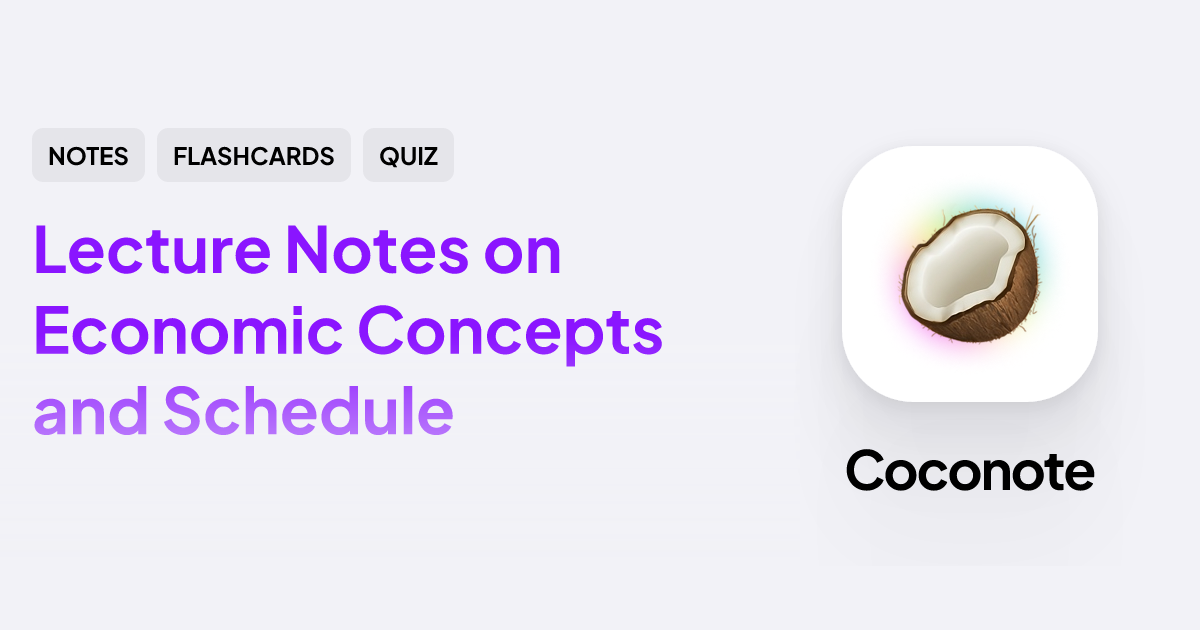 NOTES FLASHCARDS QUIZ

Lecture Notes on Economic Concepts and Schedule

Coconote